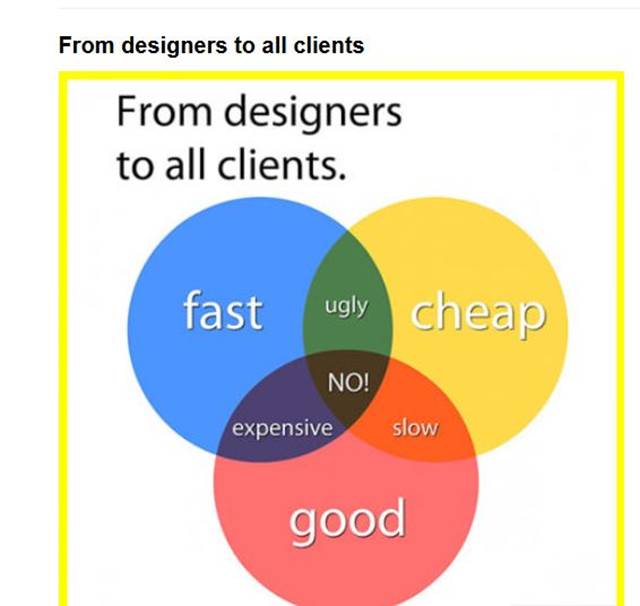 From designers to all clients

From designers to all clients.

fast

ugly

cheap

NO!

expensive

slow

good